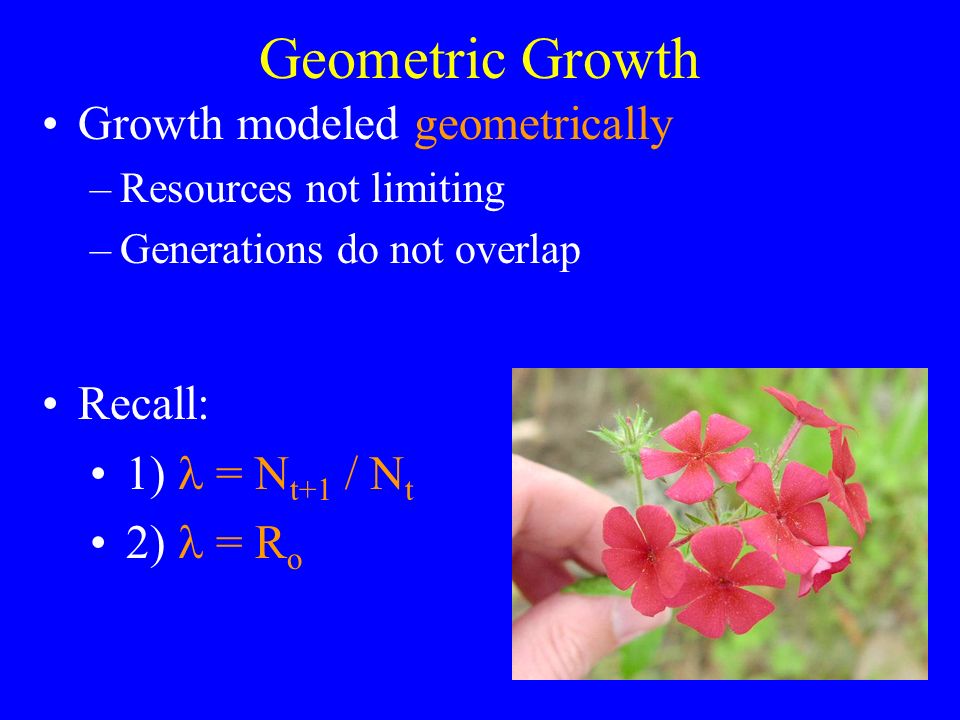 Geometric Growth

• Growth modeled geometrically
– Resources not limiting
– Generations do not overlap

• Recall:
• 1) $\lambda = N_{t+1} / N_t$
• 2) $\lambda = R_o$